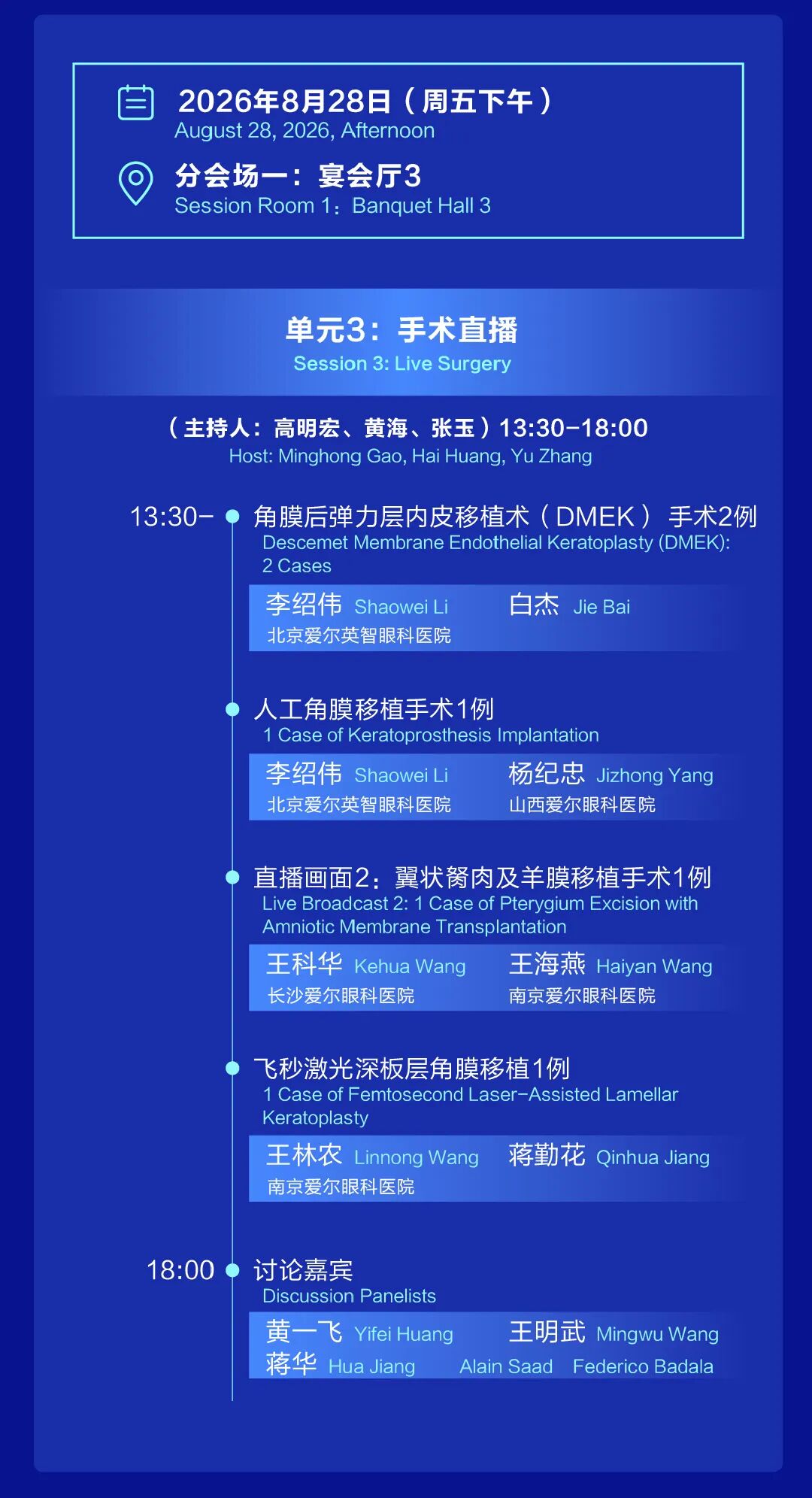 2026年8月28日（周五下午）
August 28, 2026, Afternoon

分会场一：宴会厅3
Session Room 1：Banquet Hall 3

单元3：手术直播
Session 3: Live Surgery

（主持人：高明宏、黄海、张玉）13:30-18:00
Host: Minghong Gao, Hai Huang, Yu Zhang

13:30-

角膜后弹力层内皮移植术（DMEK） 手术2例
Descemet Membrane Endothelial Keratoplasty (DMEK): 2 Cases

李绍伟 Shaowei Li
北京爱尔英智眼科医院
白杰 Jie Bai

人工角膜移植手术1例
1 Case of Keratoprosthesis Implantation

李绍伟 Shaowei Li
北京爱尔英智眼科医院
杨纪忠 Jizhong Yang
山西爱尔眼科医院

直播画面2：翼状胬肉及羊膜移植手术1例
Live Broadcast 2: 1 Case of Pterygium Excision with Amniotic Membrane Transplantation

王科华 Kehua Wang
长沙爱尔眼科医院
王海燕 Haiyan Wang
南京爱尔眼科医院

飞秒激光深板层角膜移植1例
1 Case of Femtosecond Laser-Assisted Lamellar Keratoplasty

王林农 Linnong Wang
南京爱尔眼科医院
蒋勤花 Qinhua Jiang

18:00

讨论嘉宾
Discussion Panelists

黄一飞 Yifei Huang
王明武 Mingwu Wang
蒋华 Hua Jiang
Alain Saad
Federico Badala